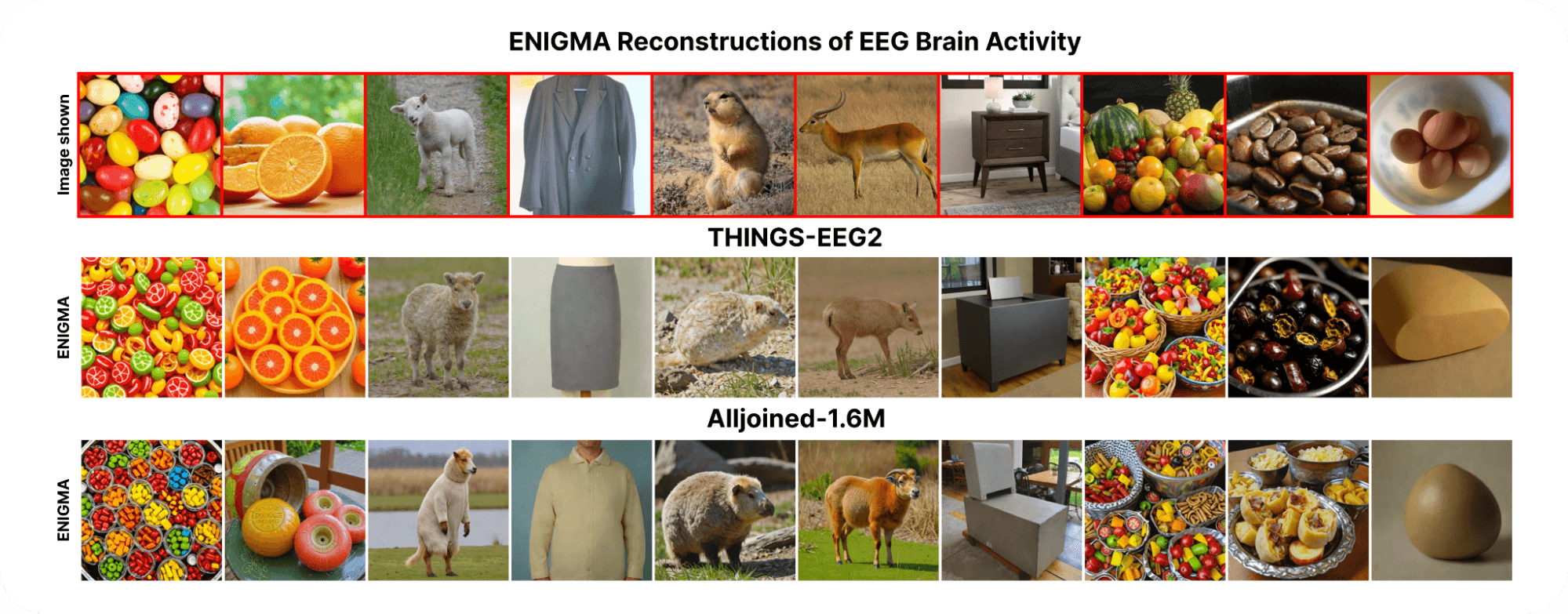 ENIGMA Reconstructions of EEG Brain Activity

Image shown

THINGS-EEG2

ENIGMA

Alljoined-1.6M

ENIGMA